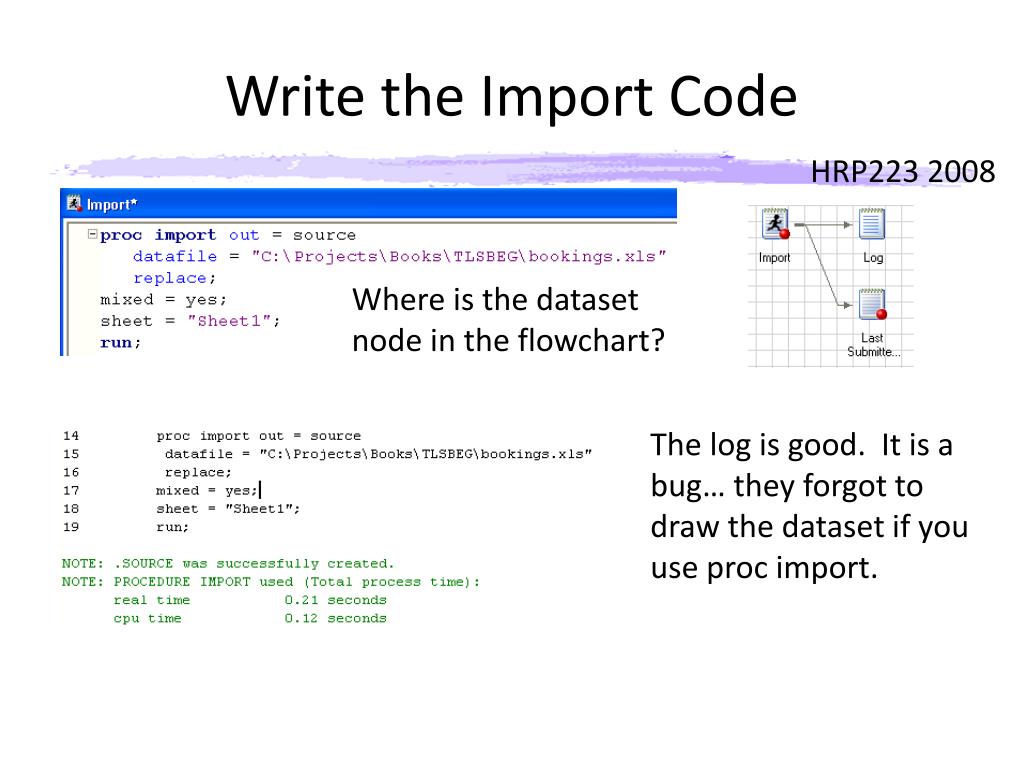 Write the Import Code

HRP223 2008

Import*

proc import out = source
datafile = "C:\Projects\Books\TLSBEG\bookings.xls"
replace;
mixed = yes;
sheet = "Sheet1";
run;

Where is the dataset node in the flowchart?

Import

Log

Last Submitte...

14 proc import out = source
15 datafile = "C:\Projects\Books\TLSBEG\bookings.xls"
16 replace;
17 mixed = yes;
18 sheet = "Sheet1";
19 run;

NOTE: .SOURCE was successfully created.
NOTE: PROCEDURE IMPORT used (Total process time):
real time 0.21 seconds
cpu time 0.12 seconds

The log is good. It is a bug… they forgot to draw the dataset if you use proc import.